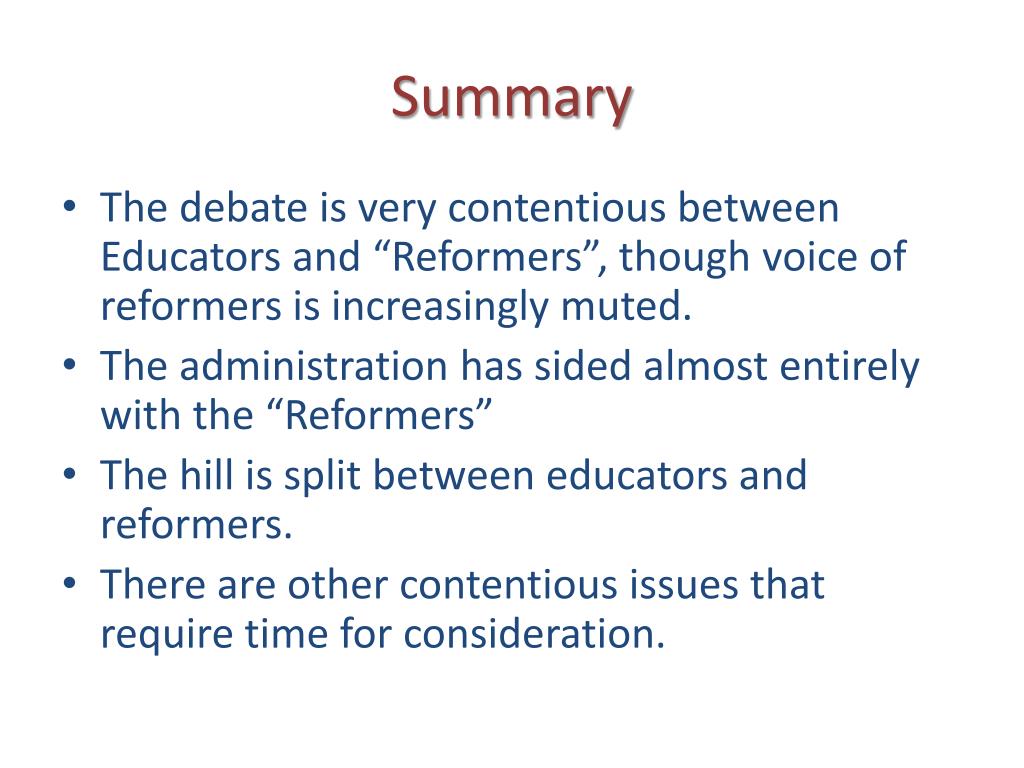 Summary

• The debate is very contentious between Educators and “Reformers”, though voice of reformers is increasingly muted.
• The administration has sided almost entirely with the “Reformers”
• The hill is split between educators and reformers.
• There are other contentious issues that require time for consideration.